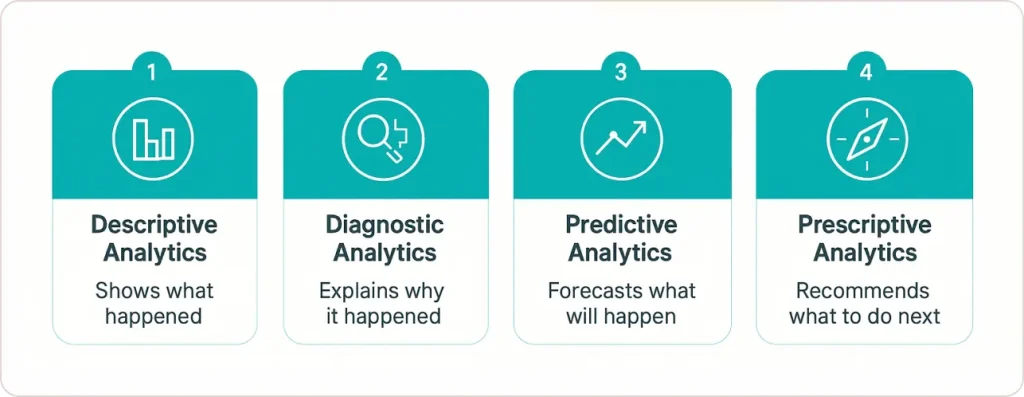 1
Descriptive Analytics
Shows what happened

2
Diagnostic Analytics
Explains why it happened

3
Predictive Analytics
Forecasts what will happen

4
Prescriptive Analytics
Recommends what to do next